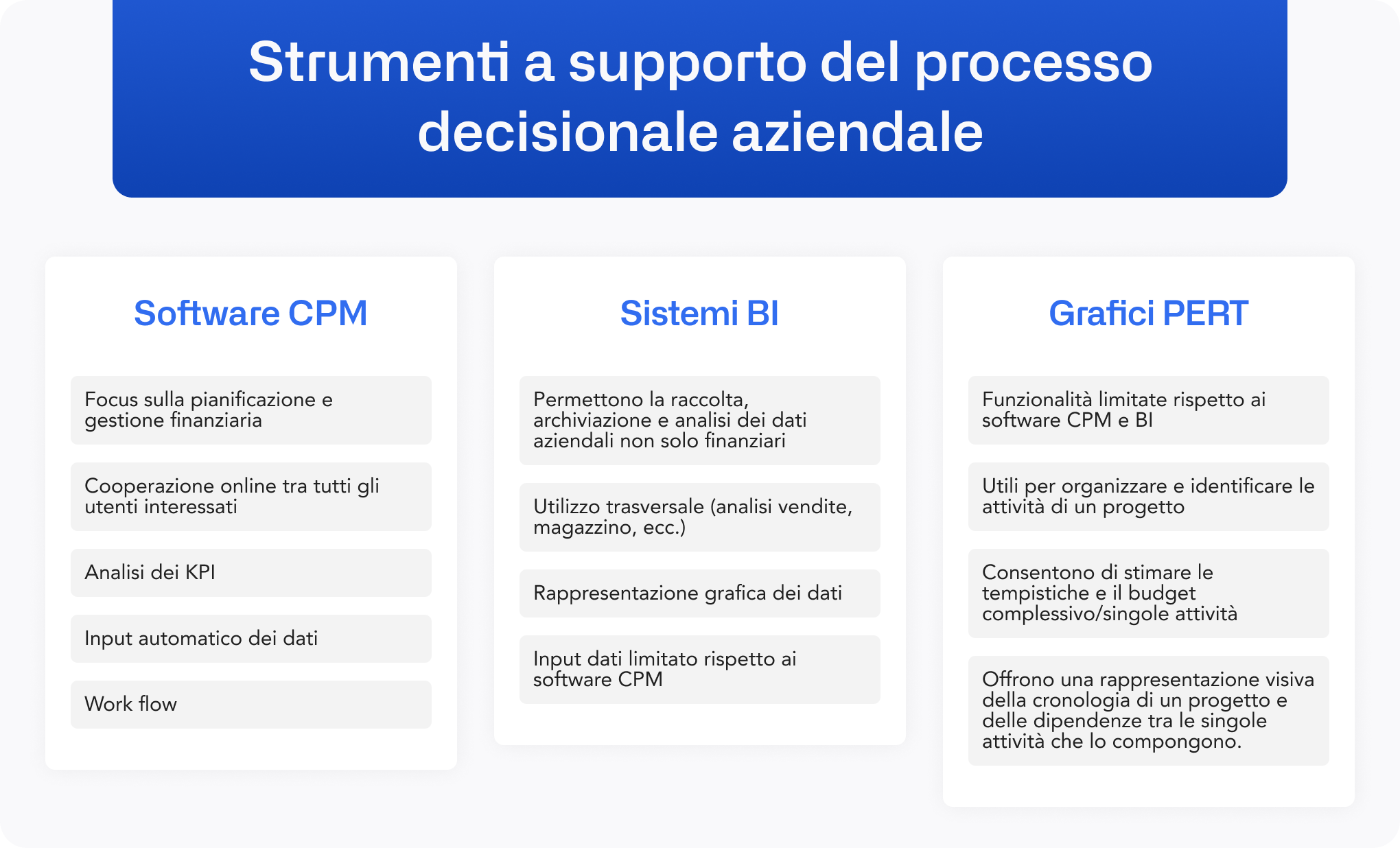 Strumenti a supporto del processo decisionale aziendale

Software CPM

Focus sulla pianificazione e gestione finanziaria

Cooperazione online tra tutti gli utenti interessati

Analisi dei KPI

Input automatico dei dati

Work flow

Sistemi BI

Permettono la raccolta, archiviazione e analisi dei dati aziendali non solo finanziari

Utilizzo trasversale (analisi vendite, magazzino, ecc.)

Rappresentazione grafica dei dati

Input dati limitato rispetto ai software CPM

Grafici PERT

Funzionalità limitate rispetto ai software CPM e BI

Utili per organizzare e identificare le attività di un progetto

Consentono di stimare le tempistiche e il budget complessivo/singole attività

Offrono una rappresentazione visiva della cronologia di un progetto e delle dipendenze tra le singole attività che lo compongono.